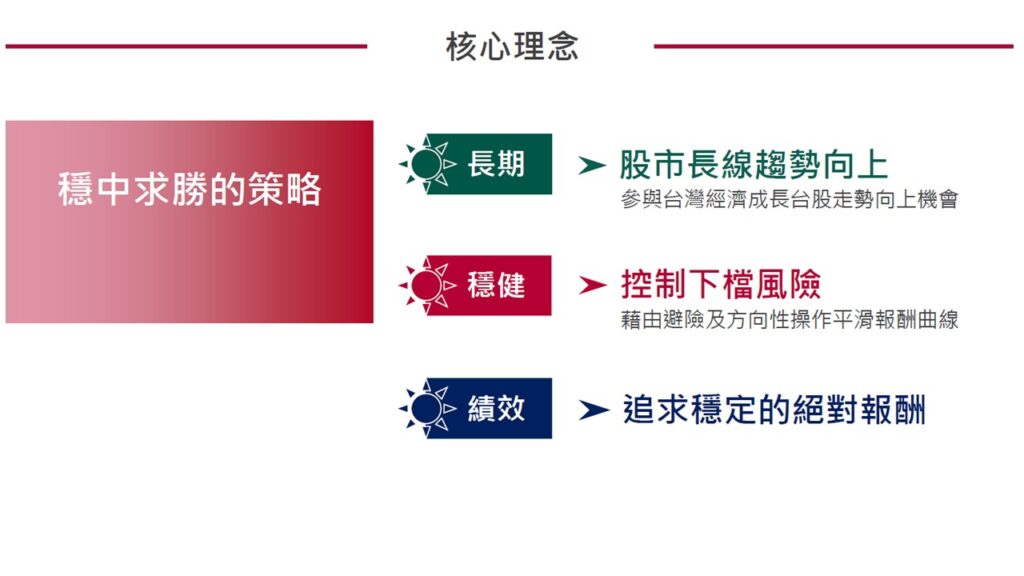 核心理念

穩中求勝的策略

長期

股市長線趨勢向上

參與台灣經濟成長台股走勢向上機會

穩健

控制下檔風險

藉由避險及方向性操作平滑報酬曲線

績效

追求穩定的絕對報酬